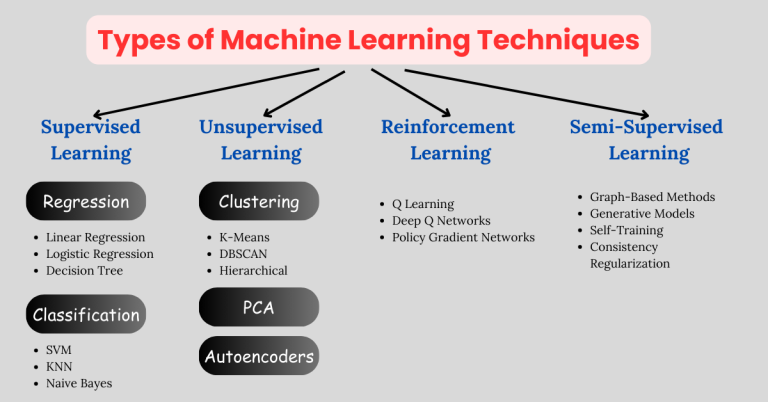 Types of Machine Learning Techniques

Supervised Learning

Regression

- Linear Regression
- Logistic Regression
- Decision Tree

Classification

- SVM
- KNN
- Naive Bayes

Unsupervised Learning

Clustering

- K-Means
- DBSCAN
- Hierarchical

PCA

Autoencoders

Reinforcement Learning

- Q Learning
- Deep Q Networks
- Policy Gradient Networks

Semi-Supervised Learning

- Graph-Based Methods
- Generative Models
- Self-Training
- Consistency Regularization